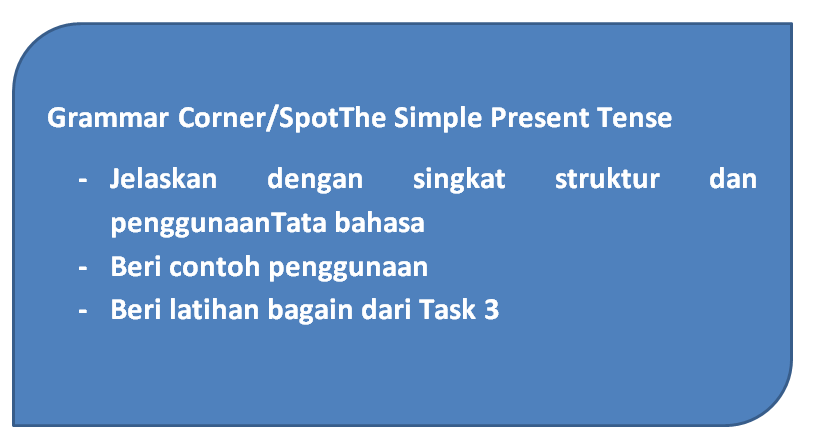 Grammar Corner/SpotThe Simple Present Tense

- Jelaskan dengan singkat struktur dan penggunaanTata bahasa
- Beri contoh penggunaan
- Beri latihan bagain dari Task 3